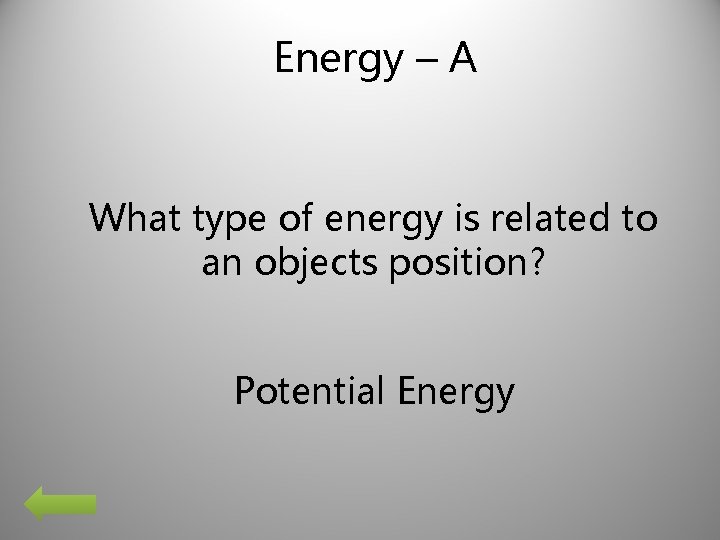 Energy – A

What type of energy is related to an objects position?

Potential Energy